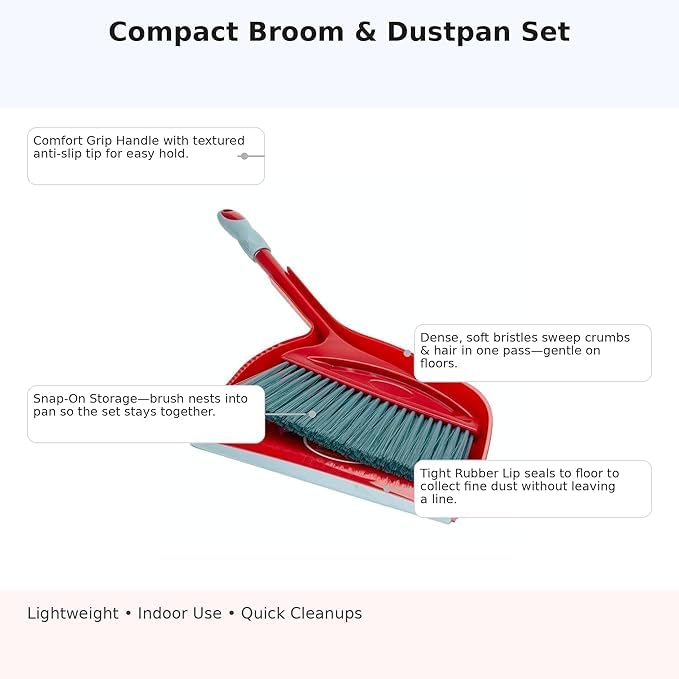 Compact Broom & Dustpan Set

Comfort Grip Handle with textured anti-slip tip for easy hold.

Dense, soft bristles sweep crumbs & hair in one pass—gentle on floors.

Snap-On Storage—brush nests into pan so the set stays together.

Tight Rubber Lip seals to floor to collect fine dust without leaving a line.

Lightweight • Indoor Use • Quick Cleanups